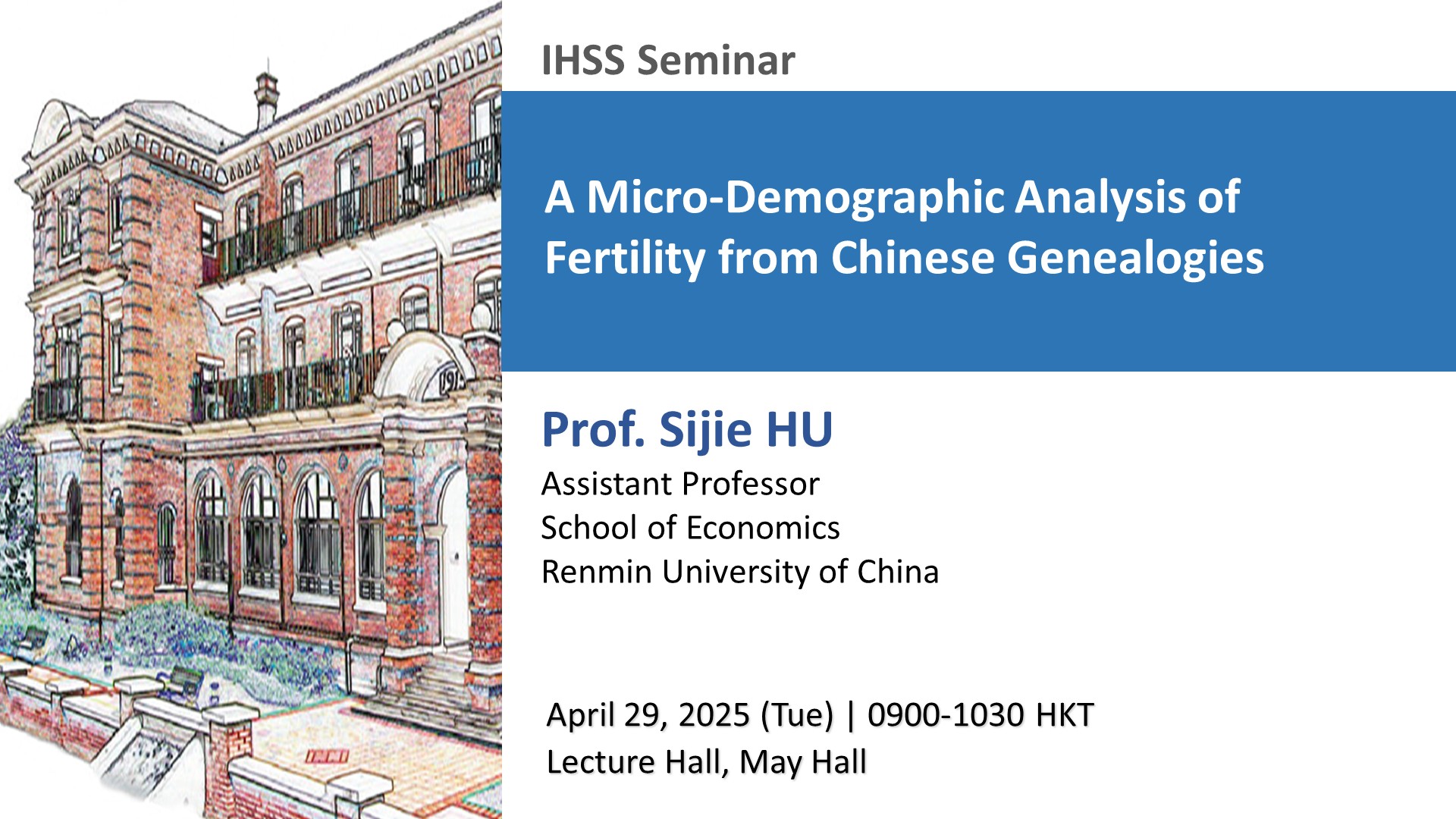 IHSS Seminar

A Micro-Demographic Analysis of Fertility from Chinese Genealogies

Prof. Sijie HU
Assistant Professor
School of Economics
Renmin University of China

April 29, 2025 (Tue) | 0900-1030 HKT
Lecture Hall, May Hall